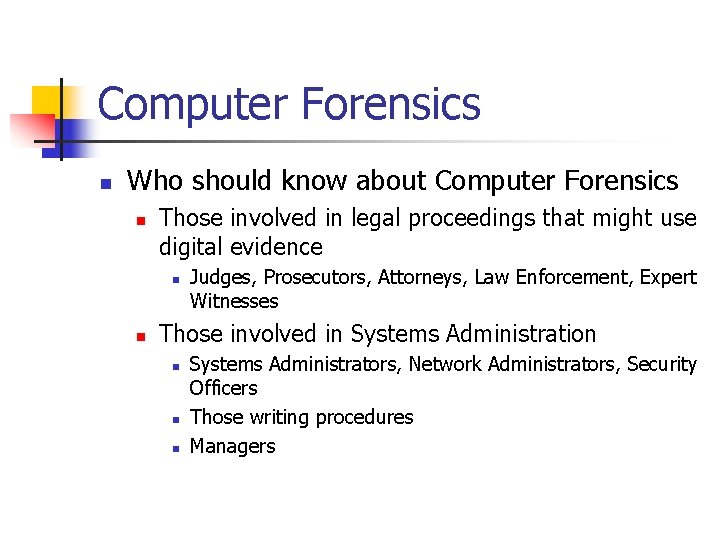 Computer Forensics

Who should know about Computer Forensics

Those involved in legal proceedings that might use digital evidence

Judges, Prosecutors, Attorneys, Law Enforcement, Expert Witnesses

Those involved in Systems Administration

Systems Administrators, Network Administrators, Security Officers

Those writing procedures

Managers